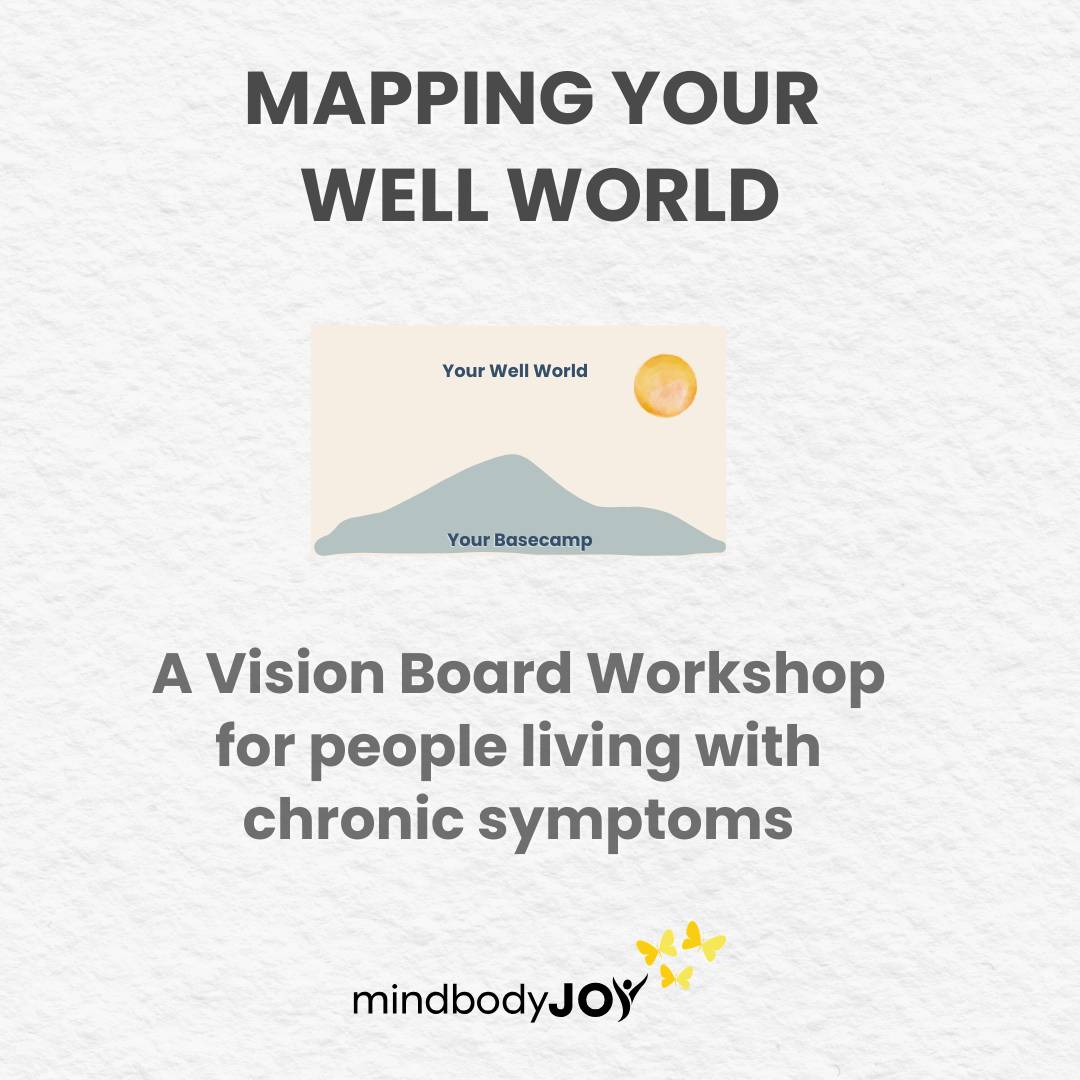 MAPPING YOUR WELL WORLD

Your Well World

Your Basecamp

A Vision Board Workshop for people living with chronic symptoms

mindbodyJOY